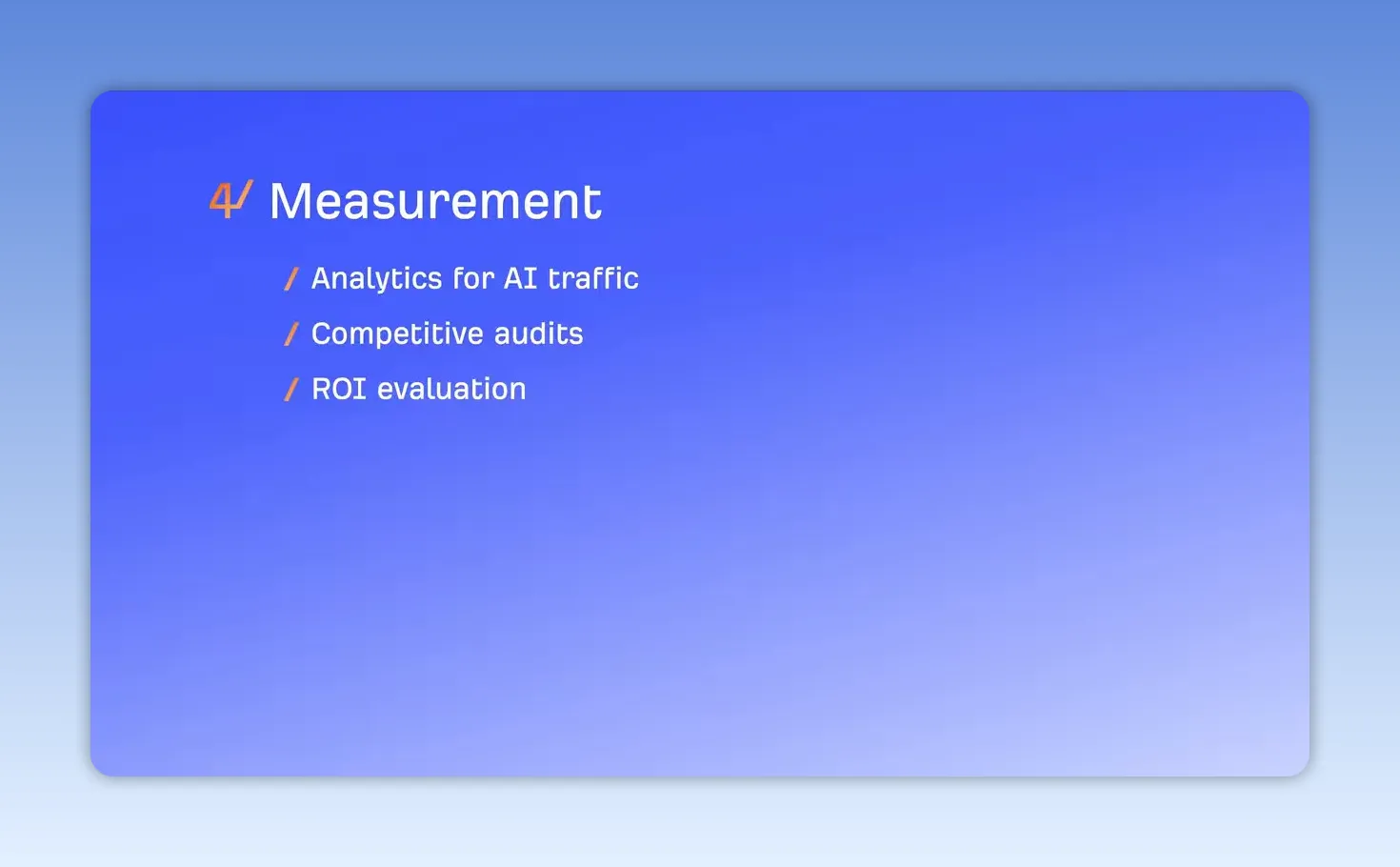 4/ Measurement

/ Analytics for AI traffic

/ Competitive audits

/ ROI evaluation